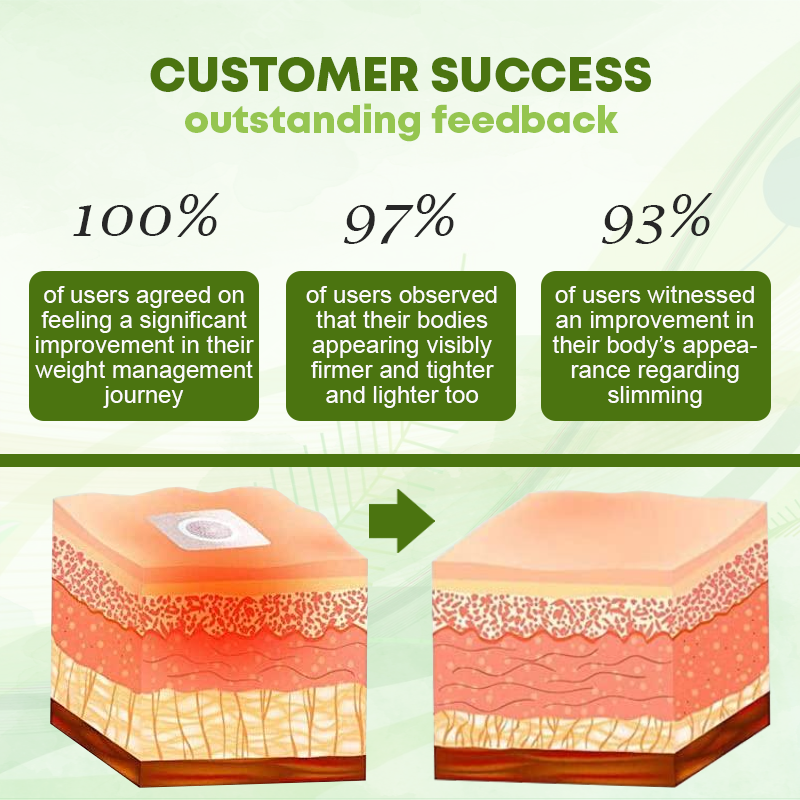 CUSTOMER SUCCESS
outstanding feedback

100%

of users agreed on feeling a significant improvement in their weight management journey

97%

of users observed that their bodies appearing visibly firmer and tighter and lighter too

93%

of users witnessed an improvement in their body's appearance regarding slimming